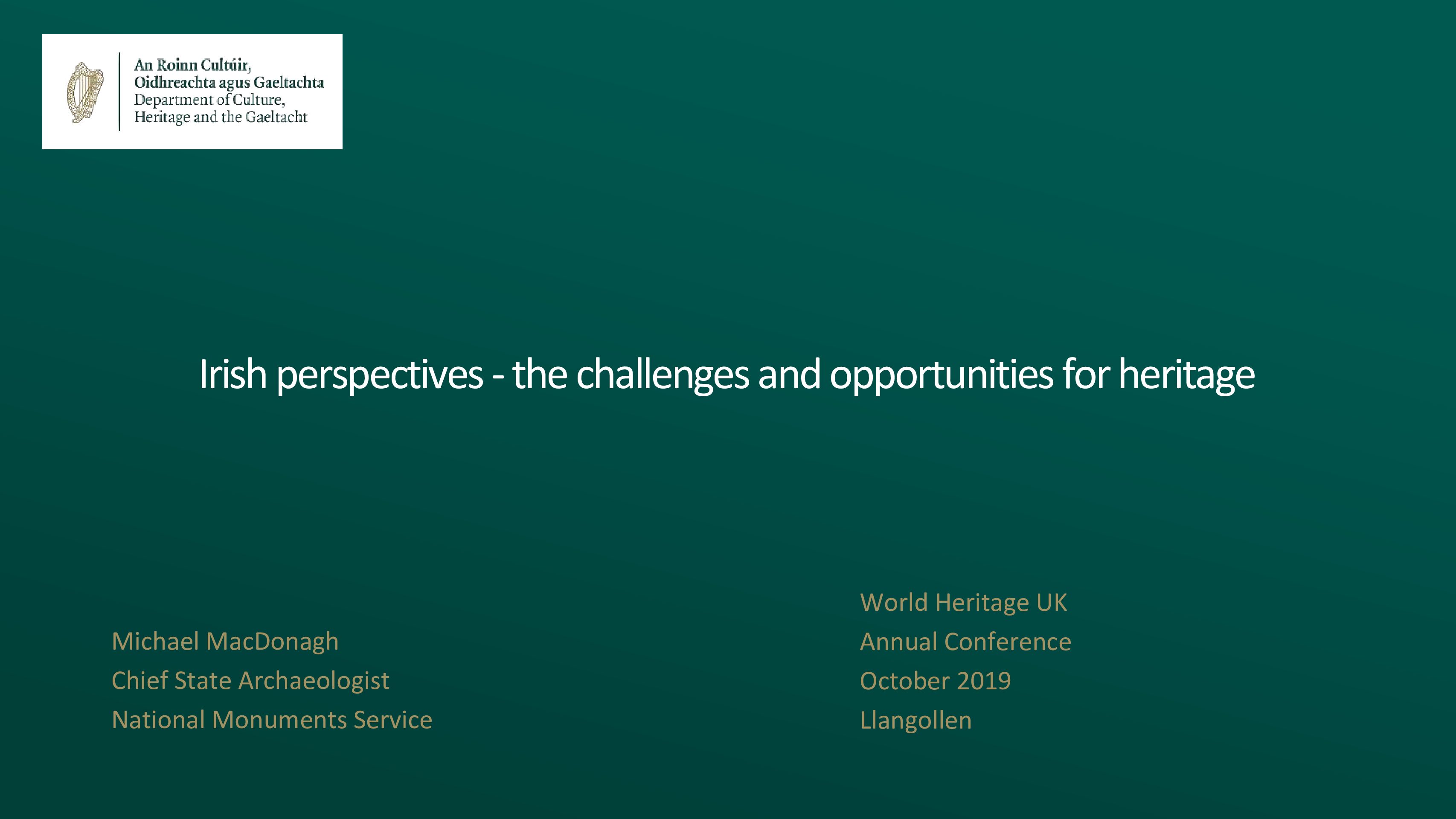 An Roinn Cultúir,
Oidhreachta agus Gaeltachta
Department of Culture,
Heritage and the Gaeltacht

Irish perspectives - the challenges and opportunities for heritage

Michael MacDonagh
Chief State Archaeologist
National Monuments Service

World Heritage UK
Annual Conference
October 2019
Llangollen